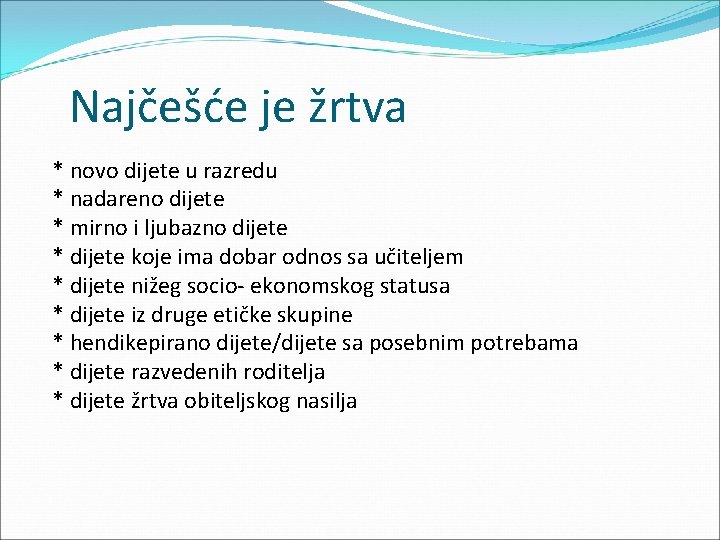 Najčešće je žrtva

* novo dijete u razredu
* nadareno dijete
* mirno i ljubazno dijete
* dijete koje ima dobar odnos sa učiteljem
* dijete nižeg socio- ekonomskog statusa
* dijete iz druge etičke skupine
* hendikepirano dijete/dijete sa posebnim potrebama
* dijete razvedenih roditelja
* dijete žrtva obiteljskog nasilja